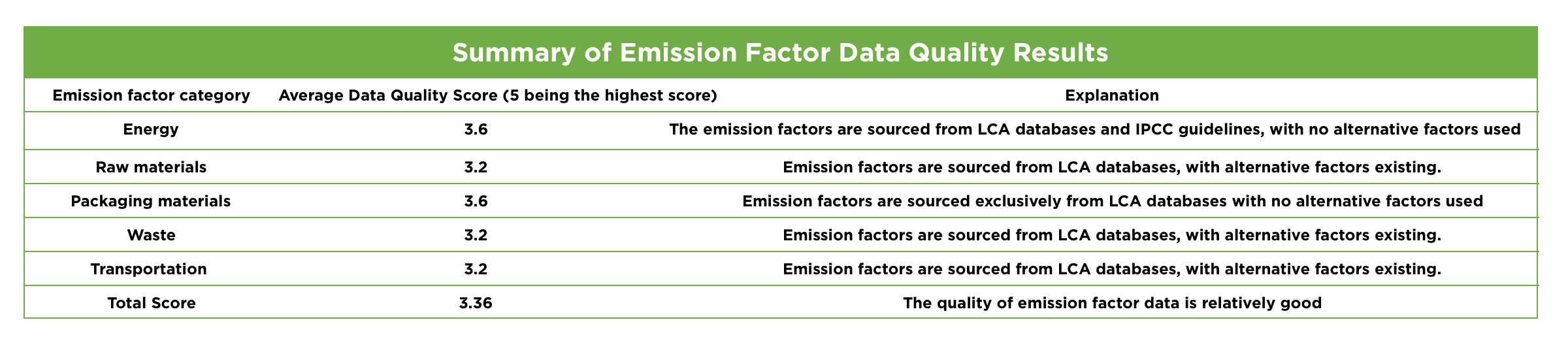 Summary of Emission Factor Data Quality Results

| Emission factor category | Average Data Quality Score (5 being the highest score) | Explanation |
|---|---|---|
| Energy | 3.6 | The emission factors are sourced from LCA databases and IPCC guidelines, with no alternative factors used |
| Raw materials | 3.2 | Emission factors are sourced from LCA databases, with alternative factors existing. |
| Packaging materials | 3.6 | Emission factors are sourced exclusively from LCA databases with no alternative factors used |
| Waste | 3.2 | Emission factors are sourced from LCA databases, with alternative factors existing. |
| Transportation | 3.2 | Emission factors are sourced from LCA databases, with alternative factors existing. |
| Total Score | 3.36 | The quality of emission factor data is relatively good |